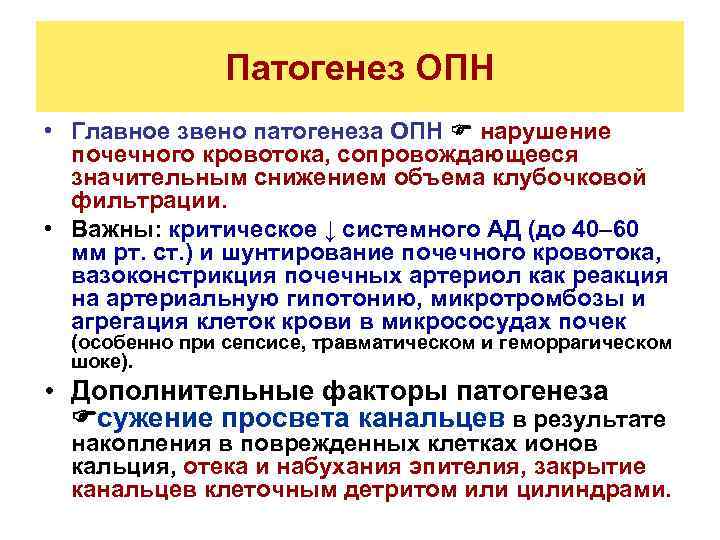 Патогенез ОПН

• Главное звено патогенеза ОПН ☛ нарушение почечного кровотока, сопровождающееся значительным снижением объема клубочковой фильтрации.

• Важны: критическое ↓ системного АД (до 40–60 мм рт. ст.) и шунтирование почечного кровотока, вазоконстрикция почечных артериол как реакция на артериальную гипотонию, микротромбозы и агрегация клеток крови в микрососудах почек (особенно при сепсисе, травматическом и геморрагическом шоке).

• Дополнительные факторы патогенеза ☛сужение просвета канальцев в результате накопления в поврежденных клетках ионов кальция, отека и набухания эпителия, закрытие канальцев клеточным детритом или цилиндрами.